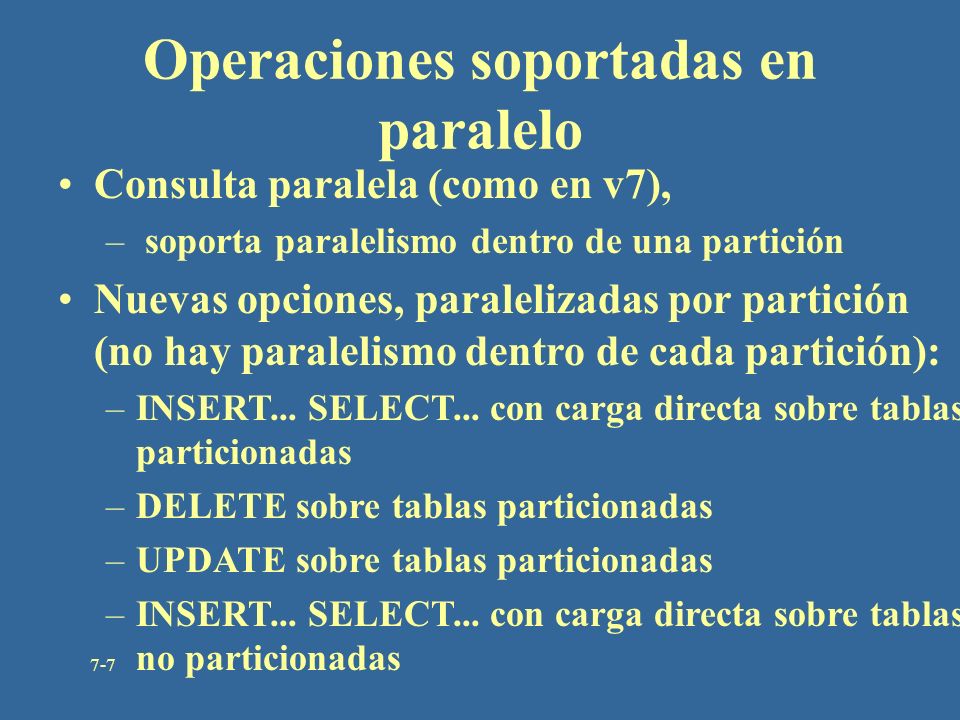 Operaciones soportadas en paralelo

• Consulta paralela (como en v7),
– soporta paralelismo dentro de una partición
• Nuevas opciones, paralelizadas por partición (no hay paralelismo dentro de cada partición):
– INSERT... SELECT... con carga directa sobre tablas particionadas
– DELETE sobre tablas particionadas
– UPDATE sobre tablas particionadas
– INSERT... SELECT... con carga directa sobre tablas no particionadas

7-7